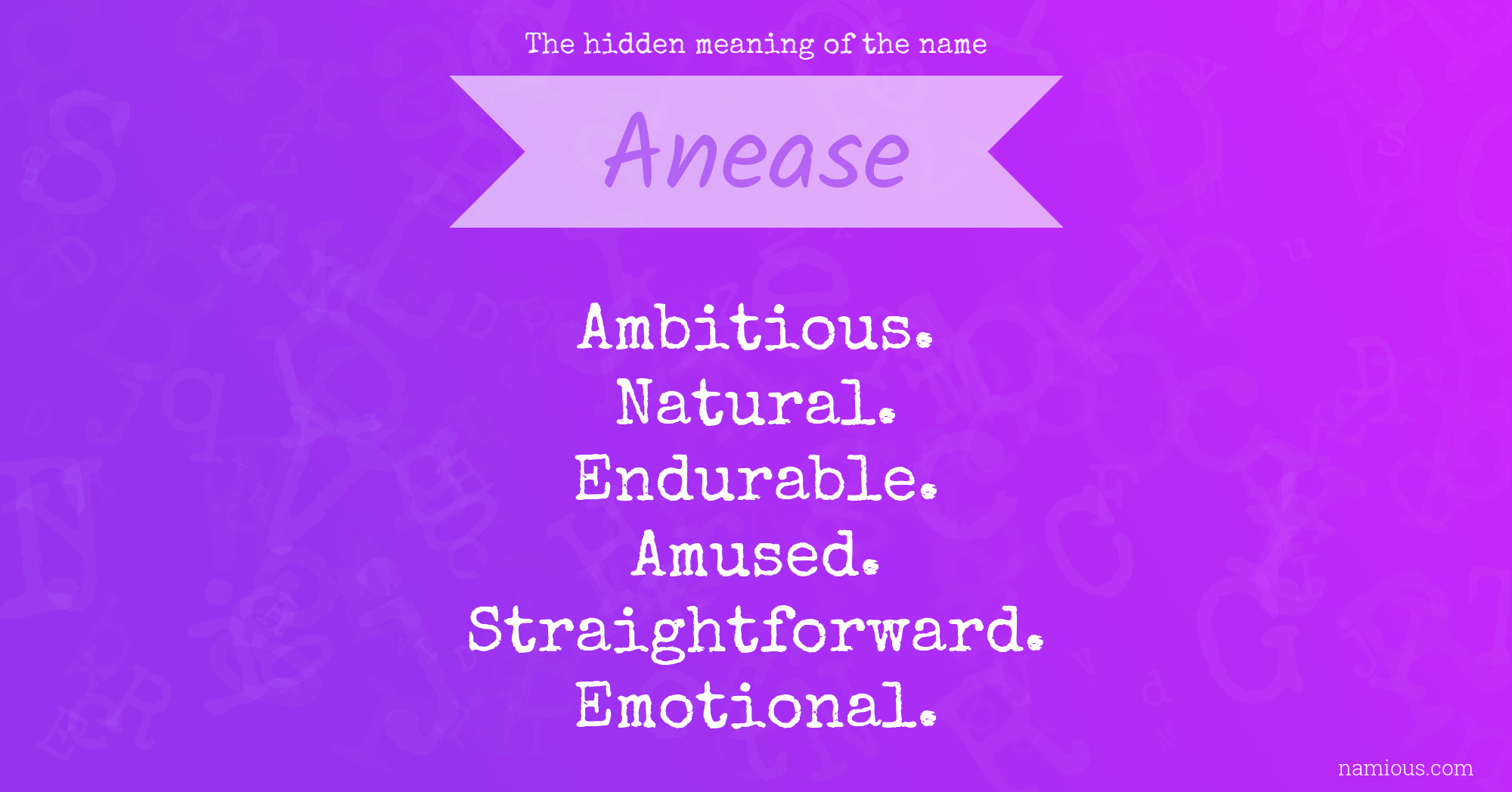 The hidden meaning of the name

Anease

Ambitious.
Natural.
Endurable.
Amused.
Straightforward.
Emotional.

namious.com